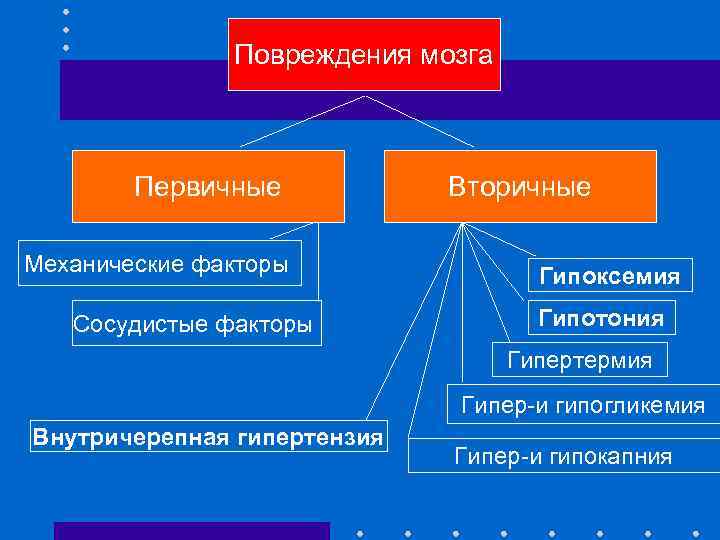 Повреждения мозга

Первичные

Вторичные

Механические факторы

Сосудистые факторы

Гипоксемия

Гипотония

Гипертермия

Гипер-и гипогликемия

Внутричерепная гипертензия

Гипер-и гипокапния